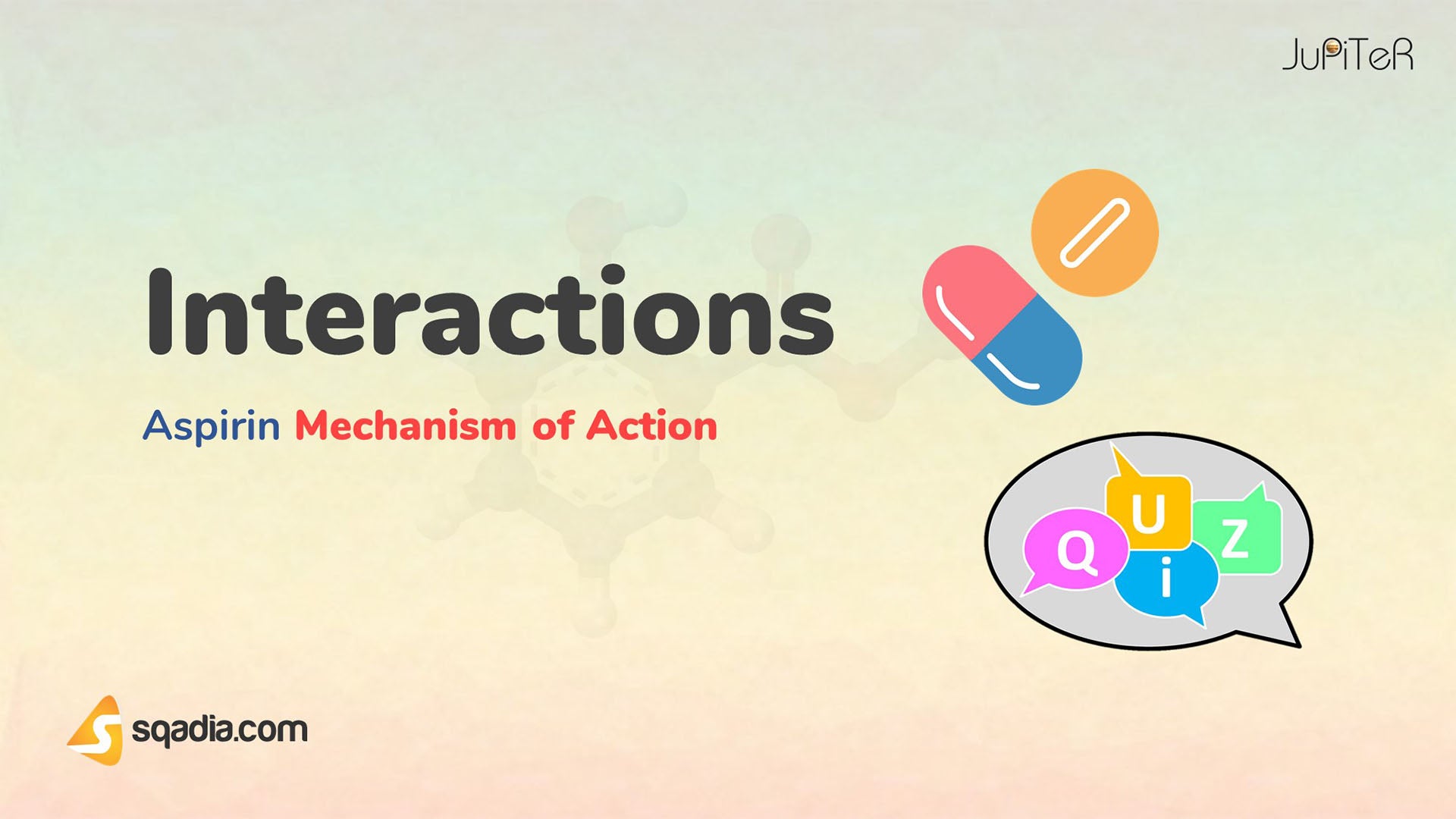 JuPiTeR

Interactions

Aspirin Mechanism of Action

Q U i Z

sqadia.com